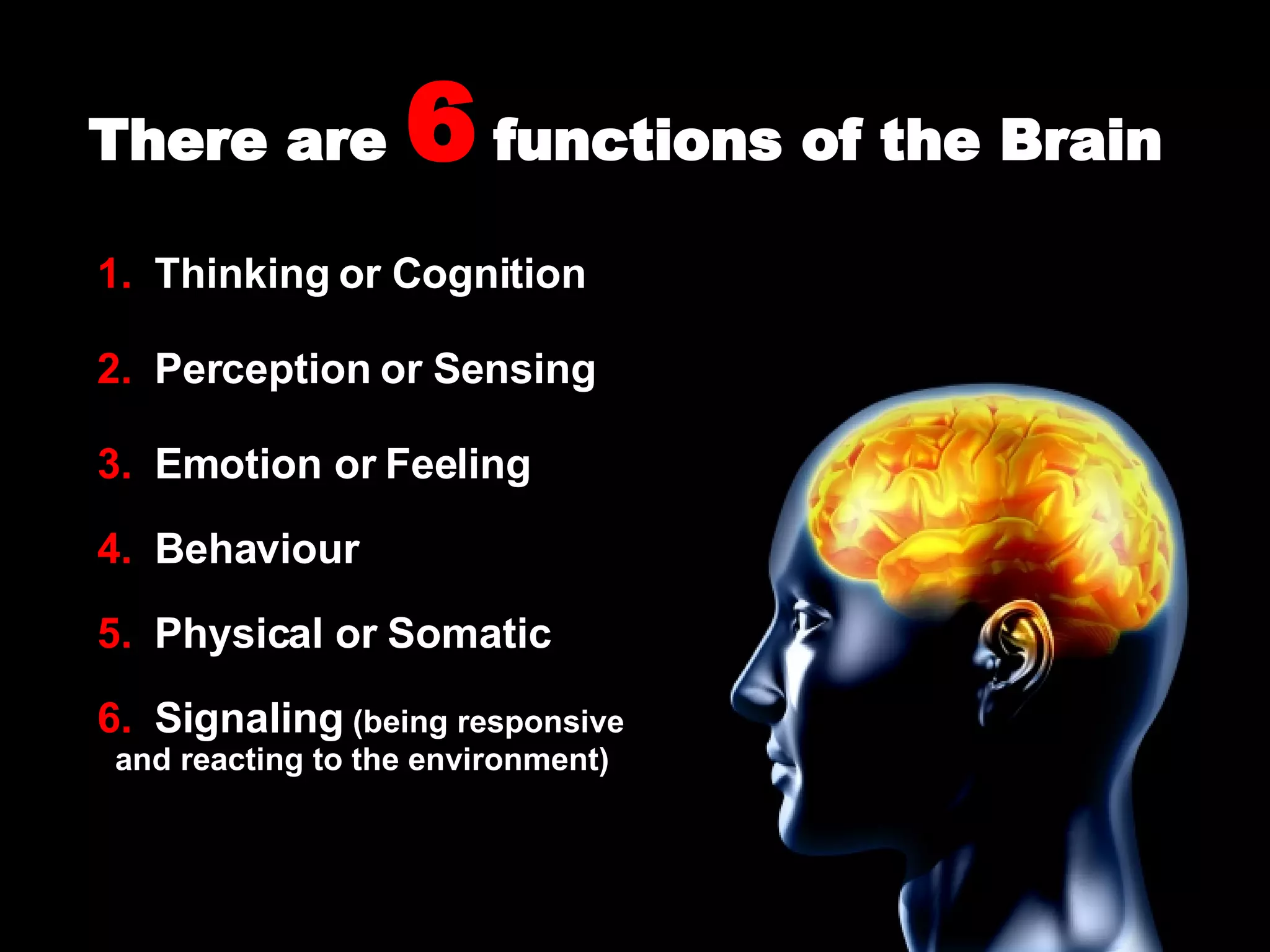 There are 6 functions of the Brain

1. Thinking or Cognition
2. Perception or Sensing
3. Emotion or Feeling
4. Behaviour
5. Physical or Somatic
6. Signaling (being responsive and reacting to the environment)